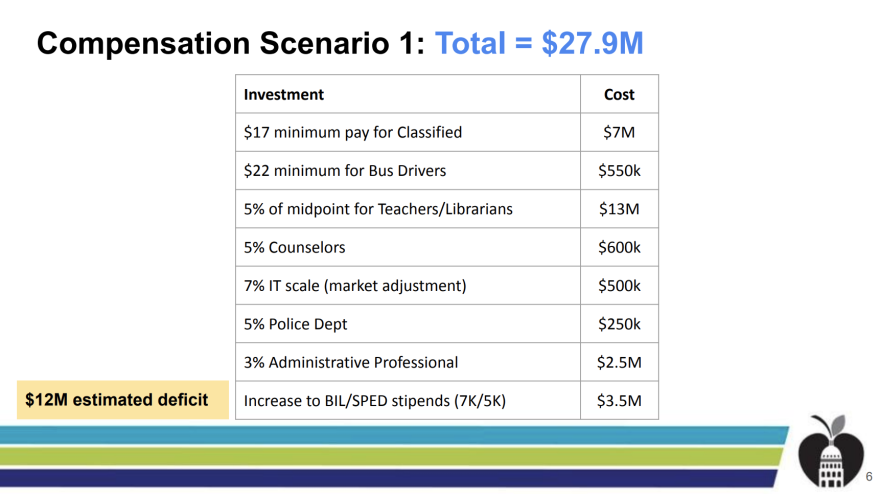 Compensation Scenario 1: Total = \$27.9M

| Investment | Cost |
|---|---|
| \$17 minimum pay for Classified | \$7M |
| \$22 minimum for Bus Drivers | \$550k |
| 5% of midpoint for Teachers/Librarians | \$13M |
| 5% Counselors | \$600k |
| 7% IT scale (market adjustment) | \$500k |
| 5% Police Dept | \$250k |
| 3% Administrative Professional | \$2.5M |
| Increase to BIL/SPED stipends (7K/5K) | \$3.5M |

\$12M estimated deficit

6